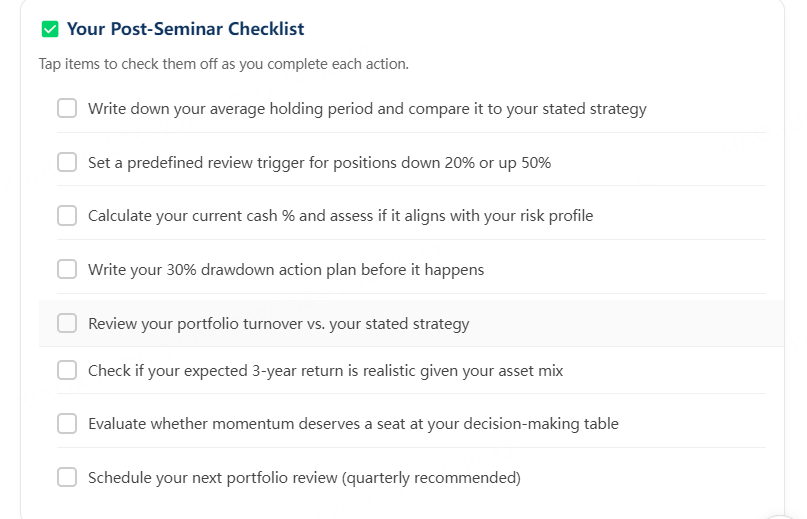 Your Post-Seminar Checklist

Tap items to check them off as you complete each action.

Write down your average holding period and compare it to your stated strategy

Set a predefined review trigger for positions down 20% or up 50%

Calculate your current cash % and assess if it aligns with your risk profile

Write your 30% drawdown action plan before it happens

Review your portfolio turnover vs. your stated strategy

Check if your expected 3-year return is realistic given your asset mix

Evaluate whether momentum deserves a seat at your decision-making table

Schedule your next portfolio review (quarterly recommended)